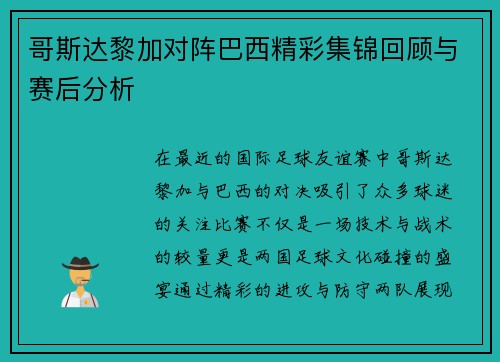 哥斯达黎加对阵巴西精彩集锦回顾与赛后分析

在最近的国际足球友谊赛中哥斯达黎加与巴西的对决吸引了众多球迷的关注比赛不仅是一场技术与战术的较量更是两国足球文化碰撞的盛宴通过精彩的进攻与防守两队展现